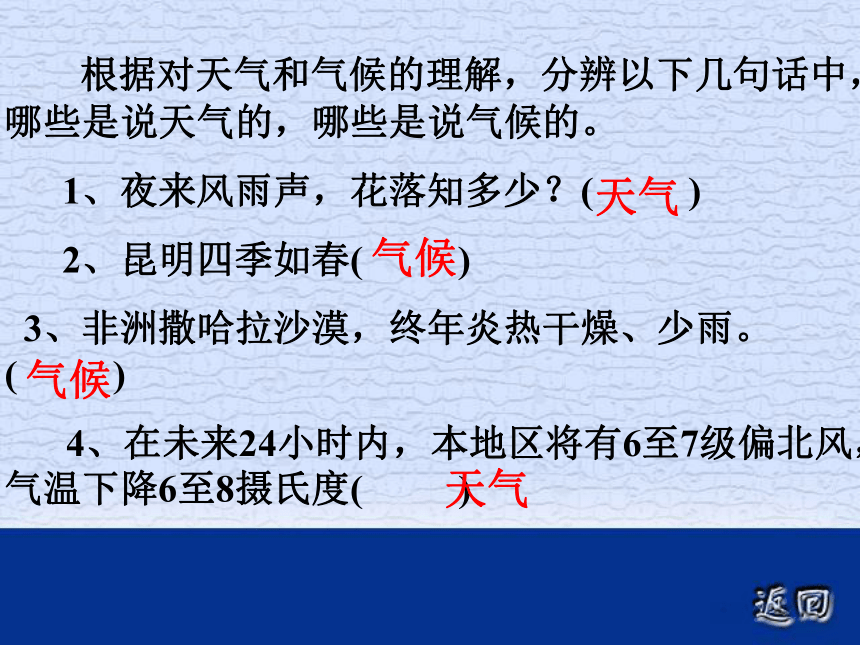 根据对天气和气候的理解，分辨以下几句话中，哪些是说天气的，哪些是说气候的。

1、夜来风雨声，花落知多少？(天气)

2、昆明四季如春(气候)

3、非洲撒哈拉沙漠，终年炎热干燥、少雨。(气候)

4、在未来24小时内，本地区将有6至7级偏北风，气温下降6至8摄氏度(天气)

返回